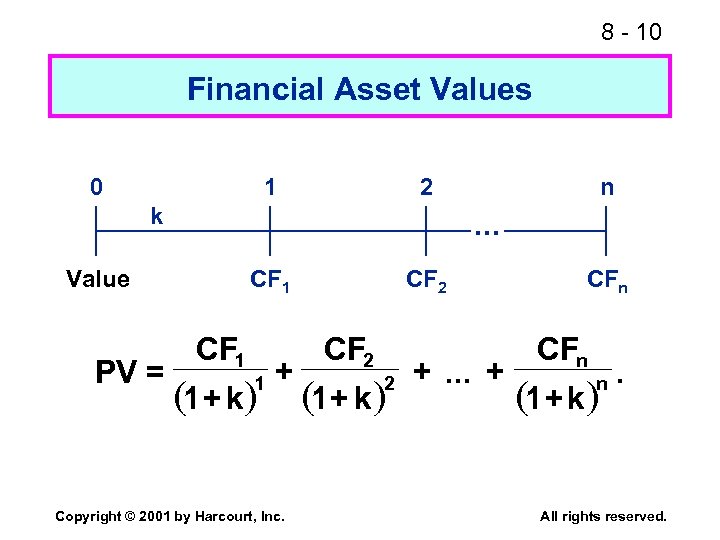 8 - 10

Financial Asset Values

0 1 2 n

k

...

Value $CF_1$ $CF_2$ $CF_n$

$PV = \frac{CF_1}{(1+k)^1} + \frac{CF_2}{(1+k)^2} + \ldots + \frac{CF_n}{(1+k)^n}.$

Copyright © 2001 by Harcourt, Inc.

All rights reserved.